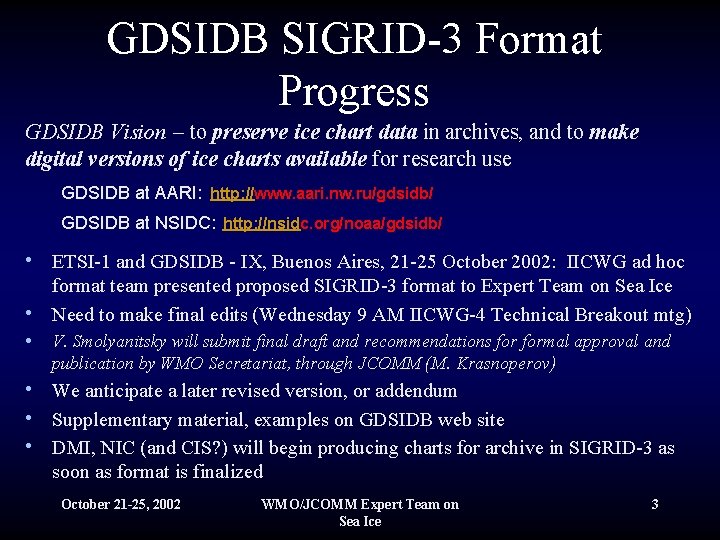 GDSIDB SIGRID-3 Format Progress

GDSIDB Vision – to preserve ice chart data in archives, and to make digital versions of ice charts available for research use

GDSIDB at AARI: http://www.aari.nw.ru/gdsidb/

GDSIDB at NSIDC: http://nsidc.org/noaa/gdsidb/

• ETSI-1 and GDSIDB - IX, Buenos Aires, 21-25 October 2002: IICWG ad hoc format team presented proposed SIGRID-3 format to Expert Team on Sea Ice
• Need to make final edits (Wednesday 9 AM IICWG-4 Technical Breakout mtg)
• V. Smolyanitsky will submit final draft and recommendations for formal approval and publication by WMO Secretariat, through JCOMM (M. Krasnoperov)
• We anticipate a later revised version, or addendum
• Supplementary material, examples on GDSIDB web site
• DMI, NIC (and CIS?) will begin producing charts for archive in SIGRID-3 as soon as format is finalized

October 21-25, 2002

WMO/JCOMM Expert Team on Sea Ice

3